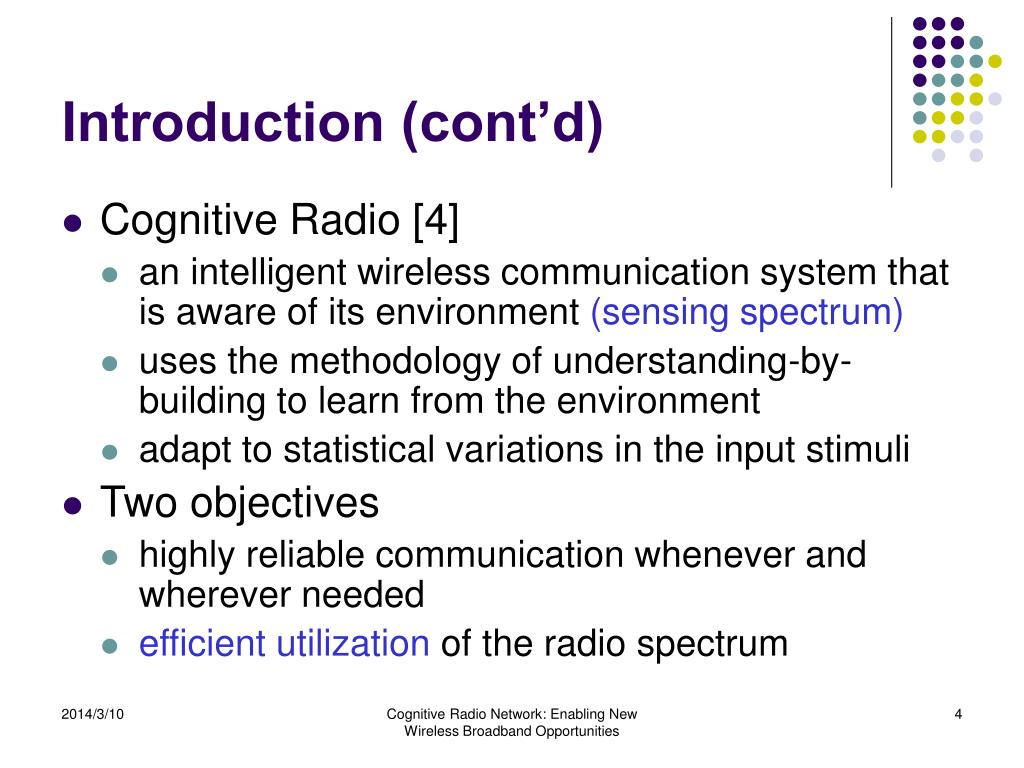 Introduction (cont'd)

- Cognitive Radio [4]
  - an intelligent wireless communication system that is aware of its environment (sensing spectrum)
  - uses the methodology of understanding-by-building to learn from the environment
  - adapt to statistical variations in the input stimuli
- Two objectives
  - highly reliable communication whenever and wherever needed
  - efficient utilization of the radio spectrum

2014/3/10

Cognitive Radio Network: Enabling New Wireless Broadband Opportunities

4